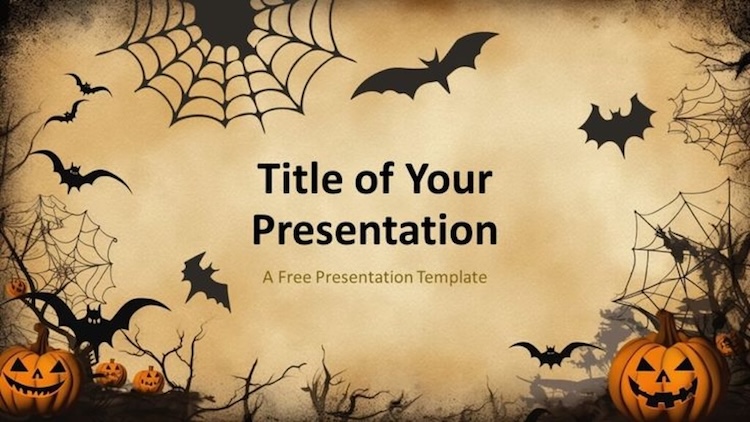 Title of Your Presentation

A Free Presentation Template